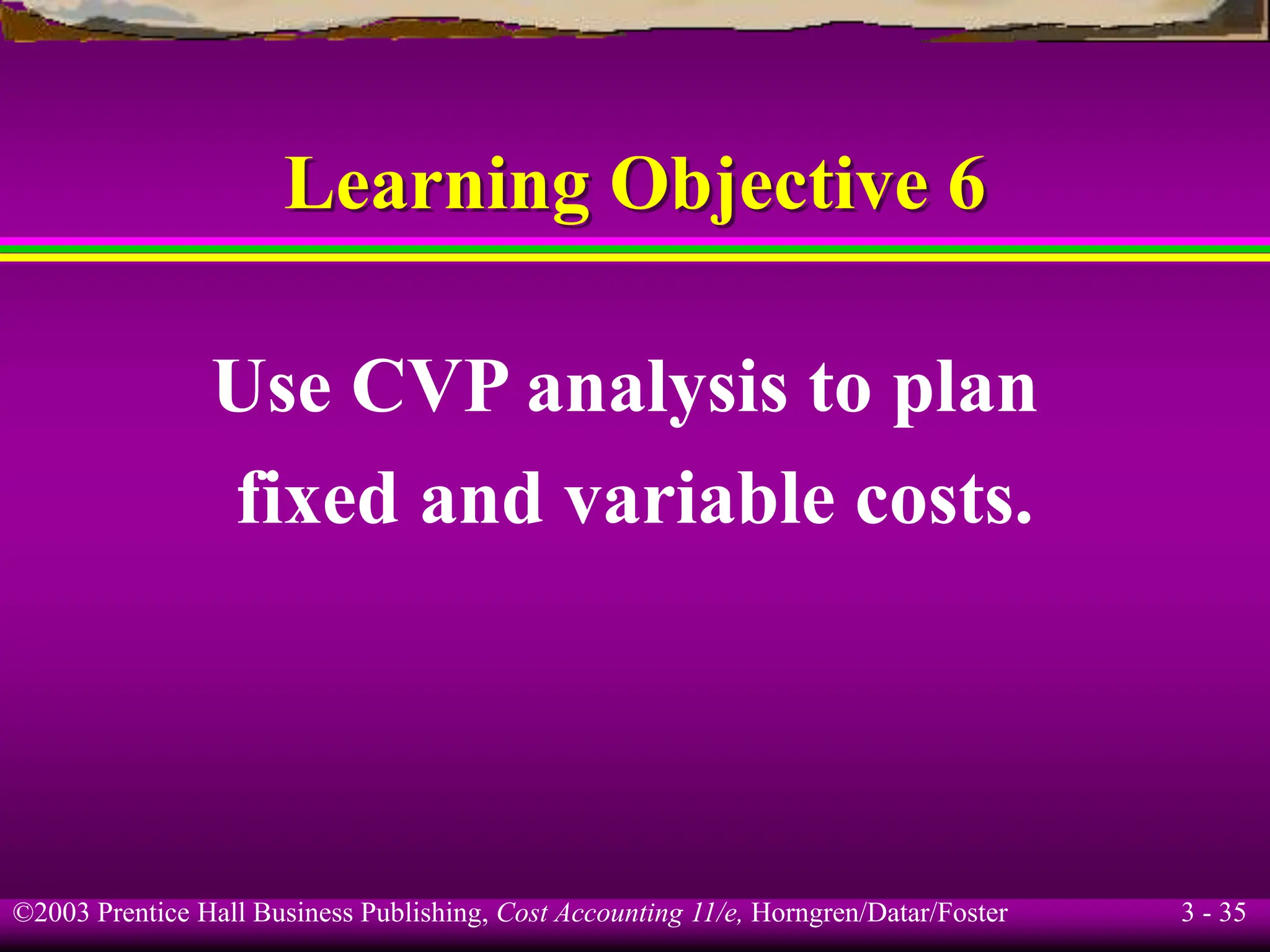 Learning Objective 6

Use CVP analysis to plan fixed and variable costs.

©2003 Prentice Hall Business Publishing, Cost Accounting 11/e, Horngren/Datar/Foster

3 - 35